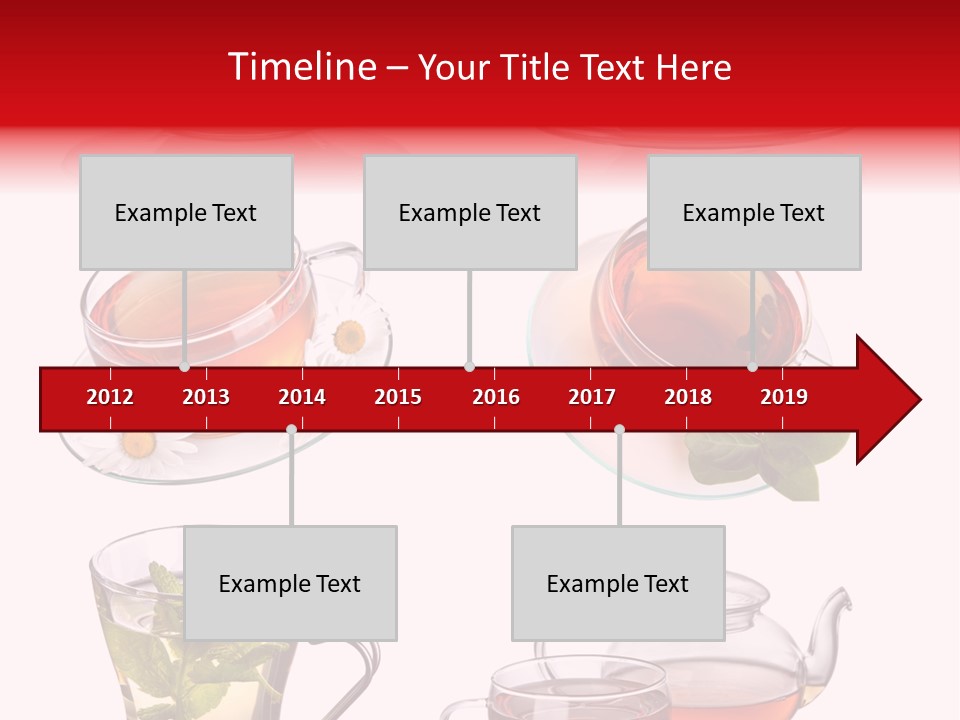 Timeline – Your Title Text Here

Example Text

Example Text

Example Text

2012 2013 2014 2015 2016 2017 2018 2019

Example Text

Example Text